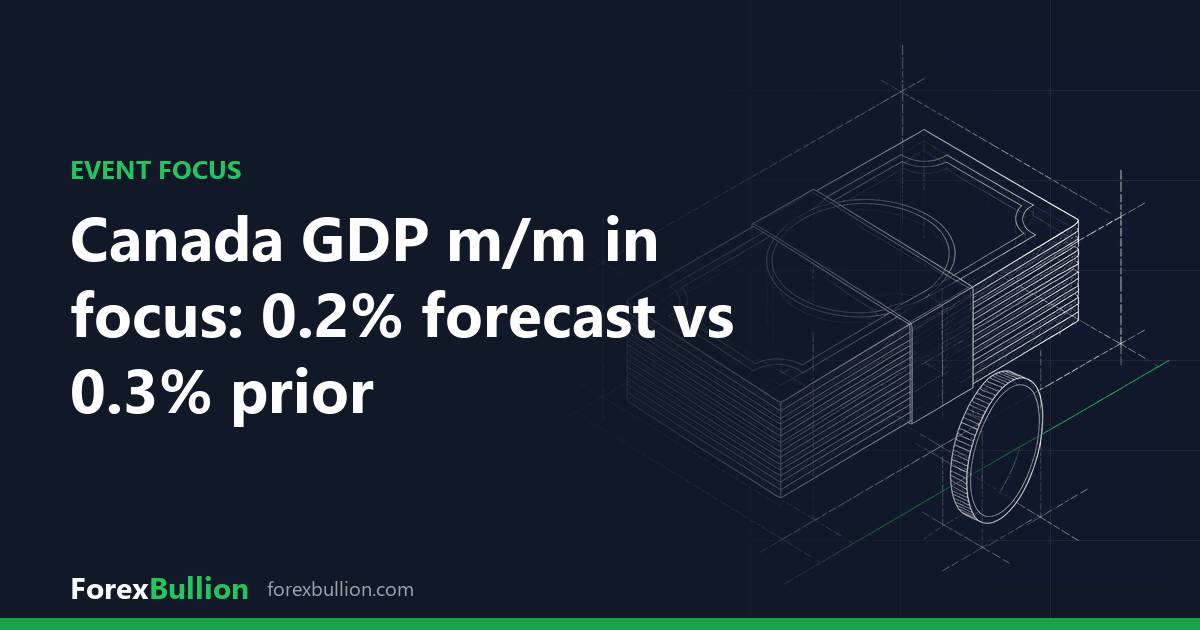 EVENT FOCUS

Canada GDP m/m in focus: 0.2% forecast vs 0.3% prior

ForexBullion forexbullion.com